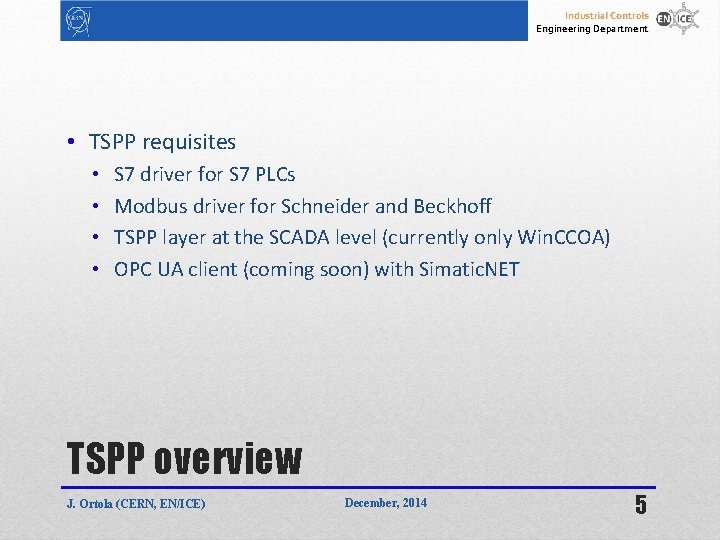 CERN

Industrial Controls
Engineering Department
EN ICE

• TSPP requisites
  • S7 driver for S7 PLCs
  • Modbus driver for Schneider and Beckhoff
  • TSPP layer at the SCADA level (currently only WinCCOA)
  • OPC UA client (coming soon) with SimaticNET

TSPP overview

J. Ortola (CERN, EN/ICE)    December, 2014    5